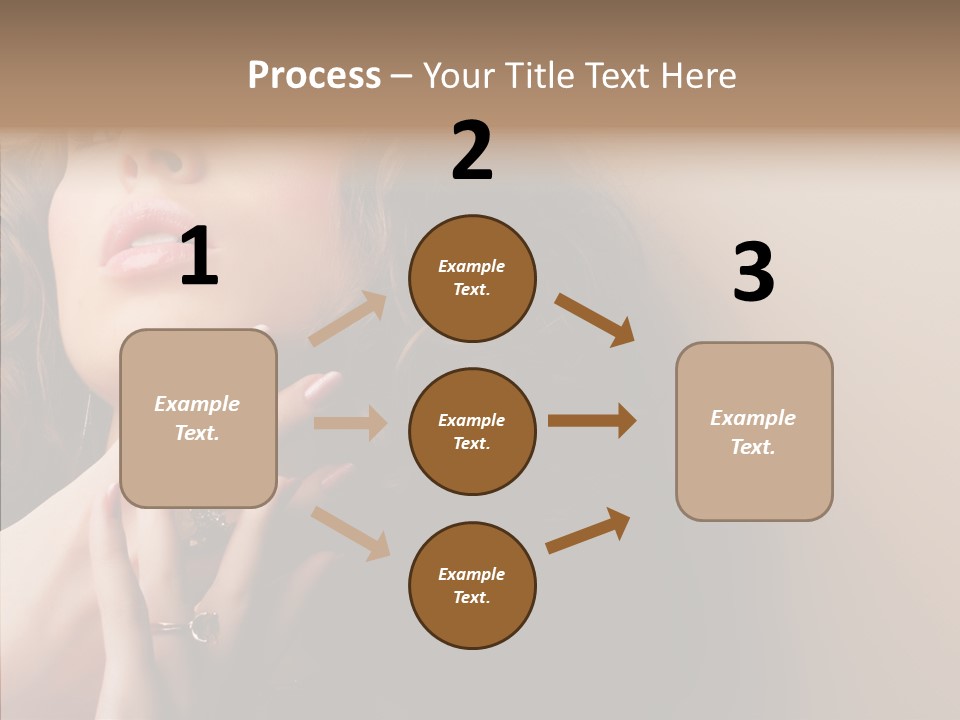 Process – Your Title Text Here

1

Example Text.

2

Example Text.

Example Text.

Example Text.

3

Example Text.